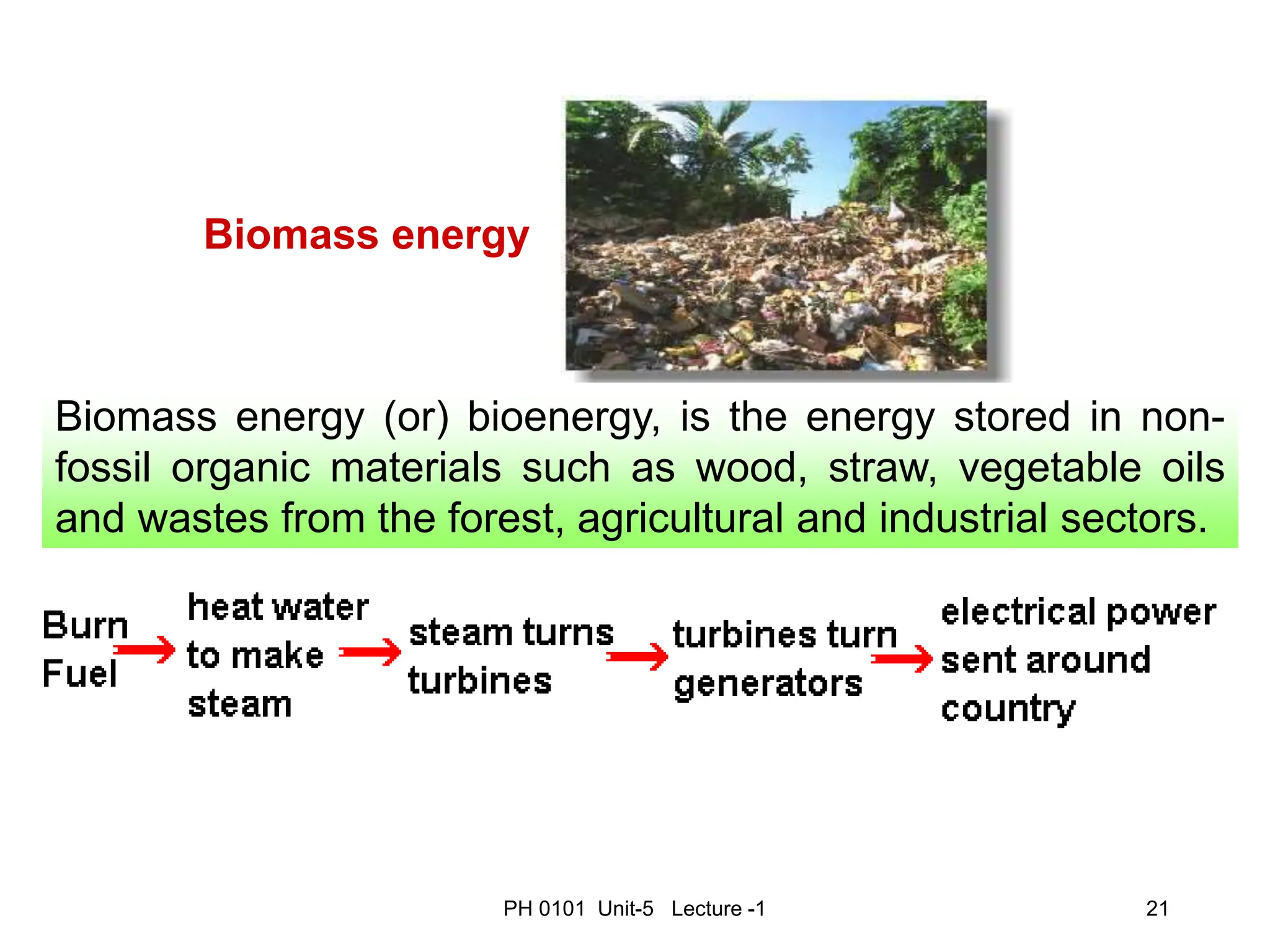 Biomass energy

Biomass energy (or) bioenergy, is the energy stored in non-fossil organic materials such as wood, straw, vegetable oils and wastes from the forest, agricultural and industrial sectors.

Burn Fuel → heat water to make steam → steam turns turbines → turbines turn generators → electrical power sent around country

PH 0101 Unit-5 Lecture -1

21